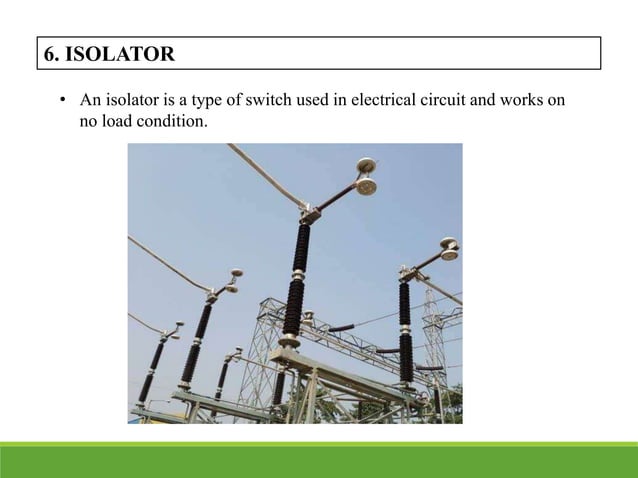 6. ISOLATOR

• An isolator is a type of switch used in electrical circuit and works on no load condition.